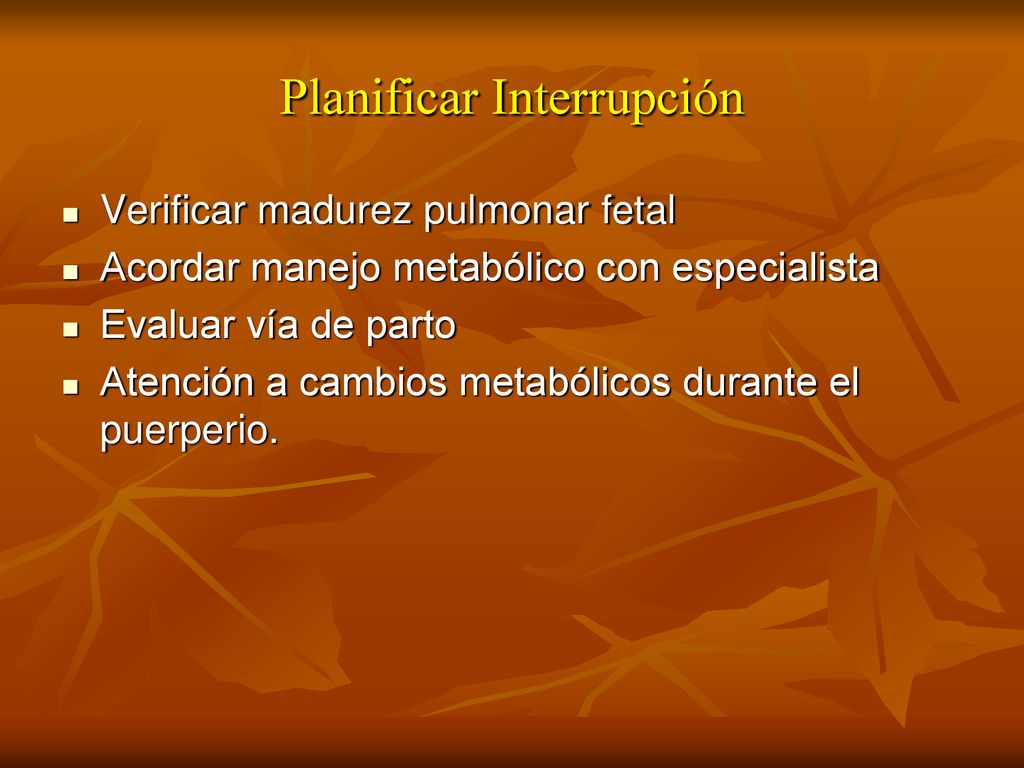 Planificar Interrupción

- Verificar madurez pulmonar fetal
- Acordar manejo metabólico con especialista
- Evaluar vía de parto
- Atención a cambios metabólicos durante el puerperio.